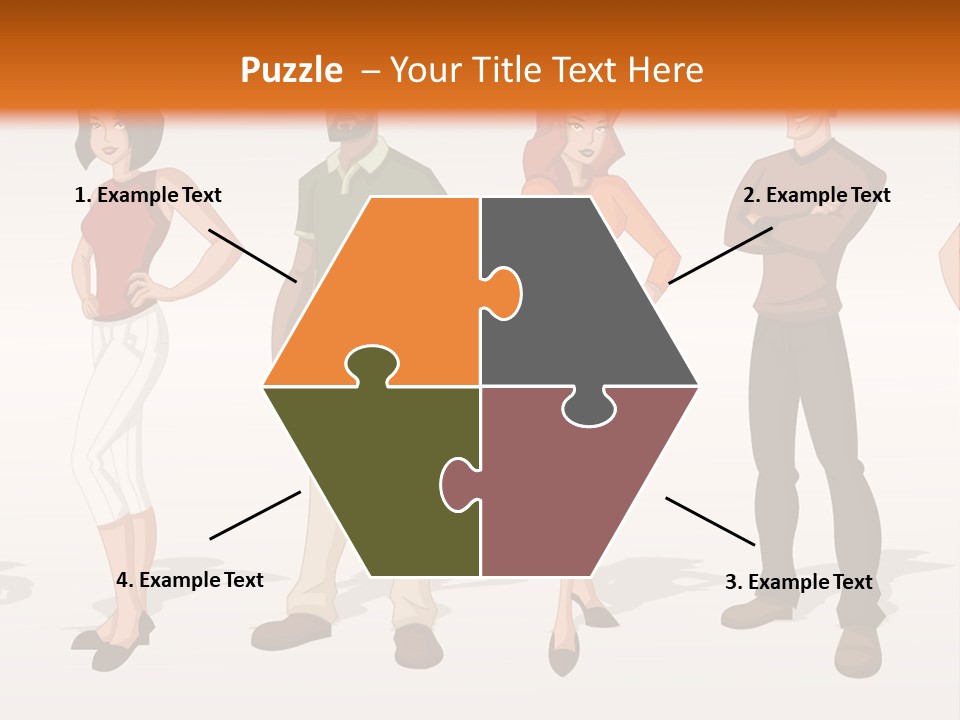 Puzzle – Your Title Text Here

1. Example Text

2. Example Text

4. Example Text

3. Example Text